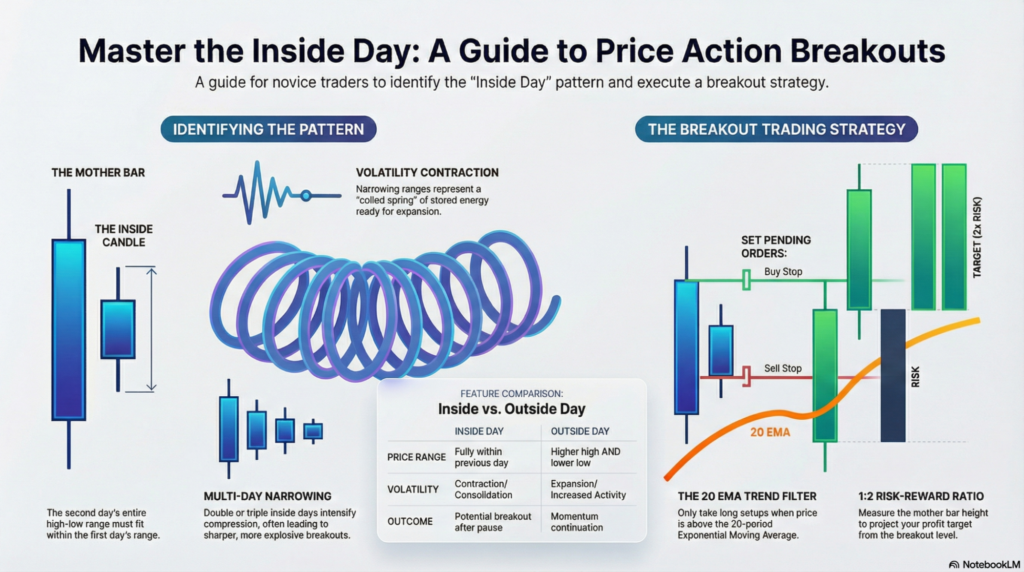 Master the Inside Day: A Guide to Price Action Breakouts

A guide for novice traders to identify the "Inside Day" pattern and execute a breakout strategy.

IDENTIFYING THE PATTERN

THE MOTHER BAR

THE INSIDE CANDLE

The second day's entire high-low range must fit within the first day's range.

VOLATILITY CONTRACTION

Narrowing ranges represent a "coiled spring" of stored energy ready for expansion.

MULTI-DAY NARROWING

Double or triple inside days intensify compression, often leading to sharper, more explosive breakouts.

FEATURE COMPARISON:

Inside vs. Outside Day

| | INSIDE DAY | OUTSIDE DAY |
|---|---|---|
| PRICE RANGE | Fully within previous day | Higher high AND lower low |
| VOLATILITY | Contraction/ Consolidation | Expansion/ Increased Activity |
| OUTCOME | Potential breakout after pause | Momentum continuation |

THE BREAKOUT TRADING STRATEGY

SET PENDING ORDERS:

Buy Stop

Sell Stop

20 EMA

RISK

TARGET (2x RISK)

THE 20 EMA TREND FILTER

Only take long setups when price is above the 20-period Exponential Moving Average.

1:2 RISK-REWARD RATIO

Measure the mother bar height to project your profit target from the breakout level.

NotebookLM